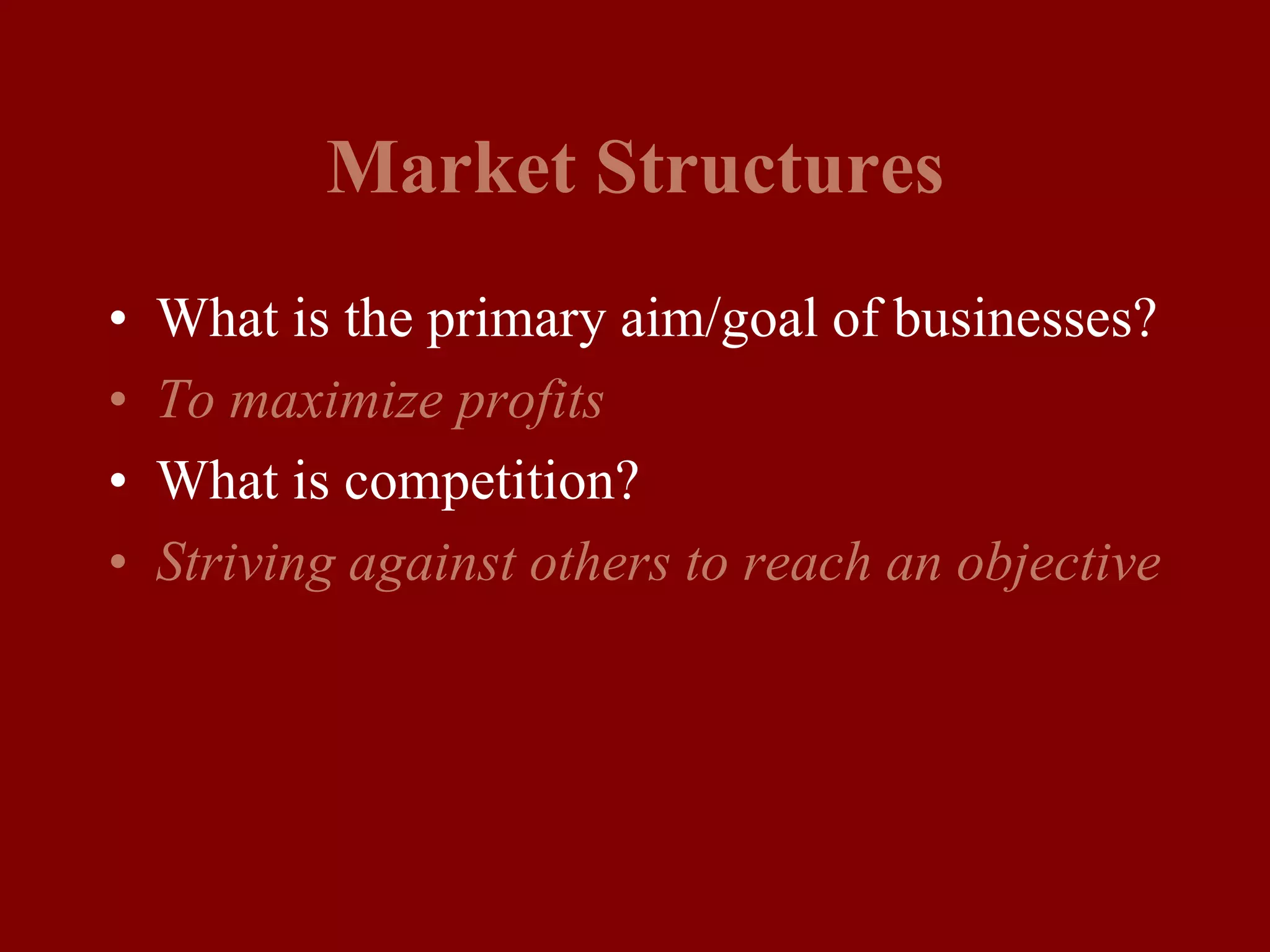 Market Structures

• What is the primary aim/goal of businesses?
• To maximize profits
• What is competition?
• Striving against others to reach an objective